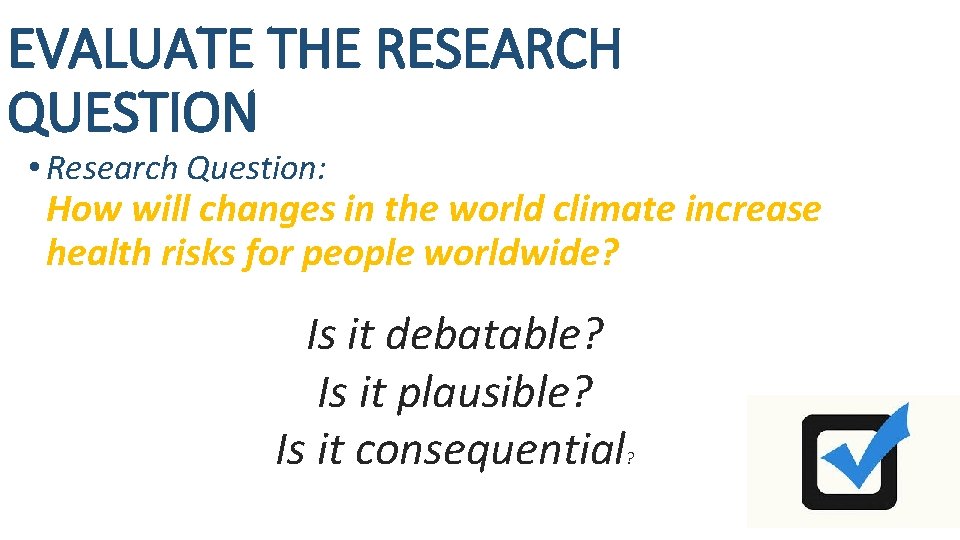 EVALUATE THE RESEARCH QUESTION

• Research Question:
How will changes in the world climate increase health risks for people worldwide?

Is it debatable?
Is it plausible?
Is it consequential?